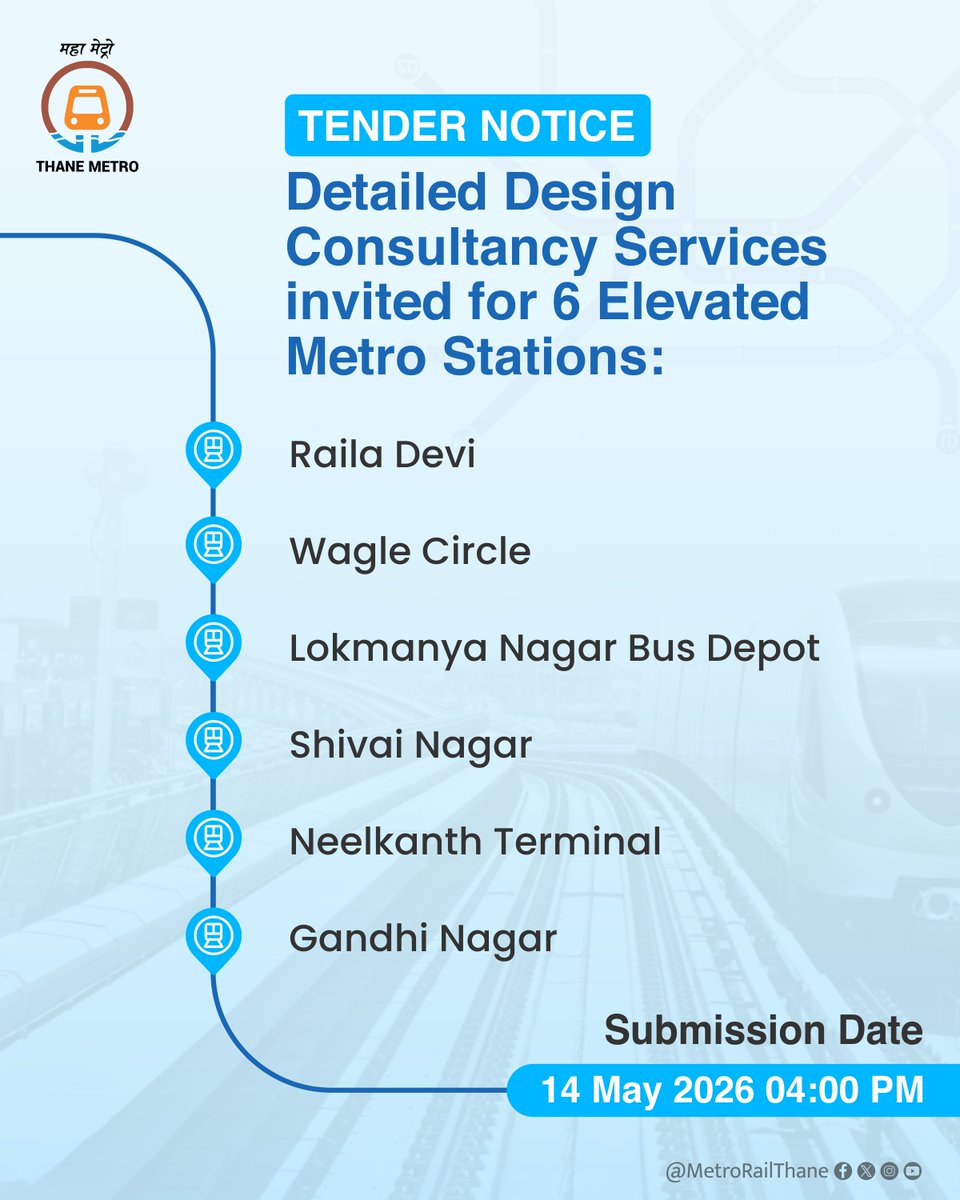 महा मेट्रो
THANE METRO

TENDER NOTICE
Detailed Design Consultancy Services invited for 6 Elevated Metro Stations:

Raila Devi

Wagle Circle

Lokmanya Nagar Bus Depot

Shivai Nagar

Neelkanth Terminal

Gandhi Nagar

Submission Date
14 May 2026 04:00 PM

@MetroRailThane